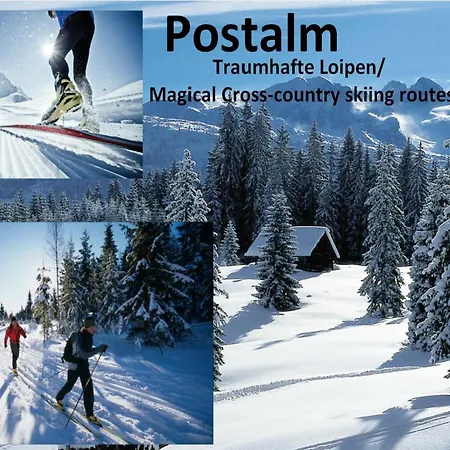 Postalm
Traumhafte Loipen/
Magical Cross-country skiing routes